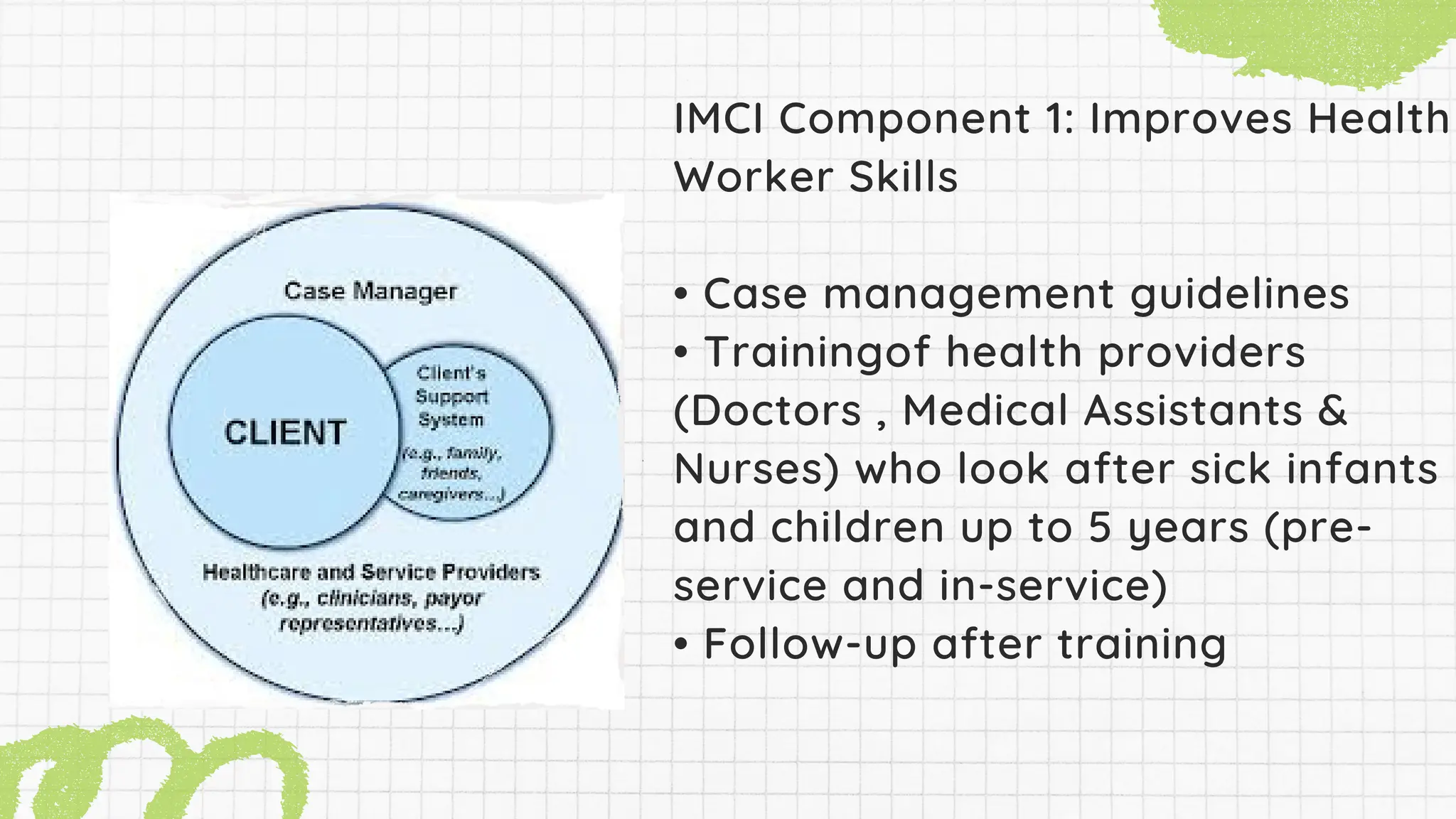 Case Manager

CLIENT

Client's Support System

(e.g., family, friends, caregivers...)

Healthcare and Service Providers (e.g., clinicians, payor representatives...)

IMCI Component 1: Improves Health Worker Skills

• Case management guidelines
• Trainingof health providers (Doctors , Medical Assistants & Nurses) who look after sick infants and children up to 5 years (pre-service and in-service)
• Follow-up after training